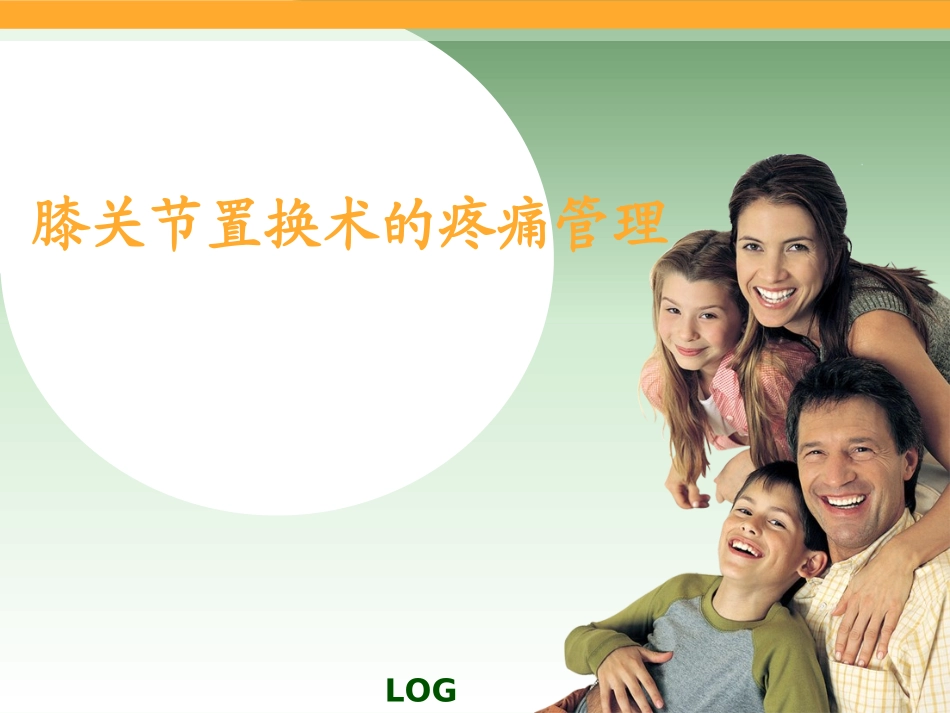 膝关节置换术的疼痛管理

LOG